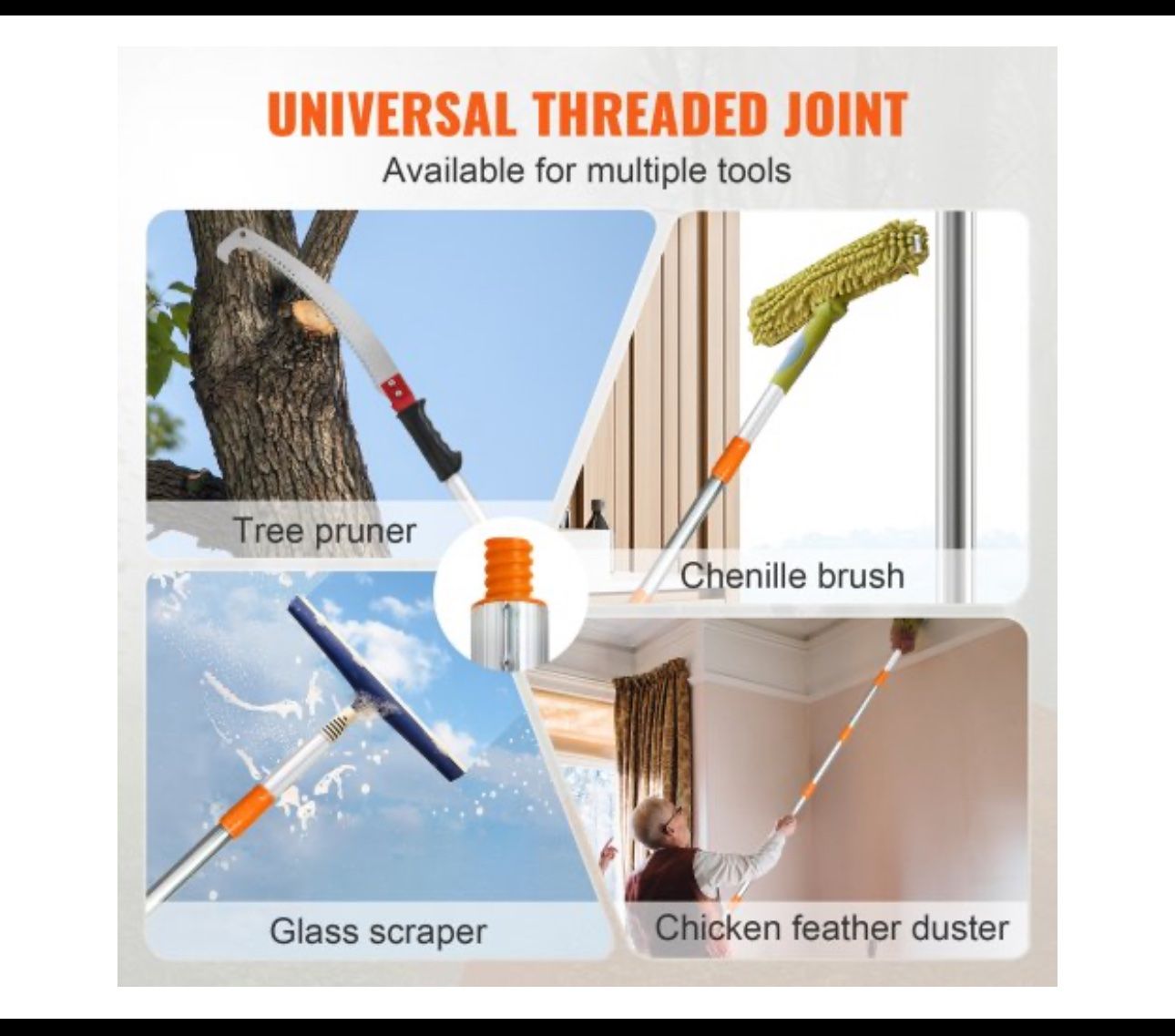 UNIVERSAL THREADED JOINT
Available for multiple tools

Tree pruner

Chenille brush

Glass scraper

Chicken feather duster